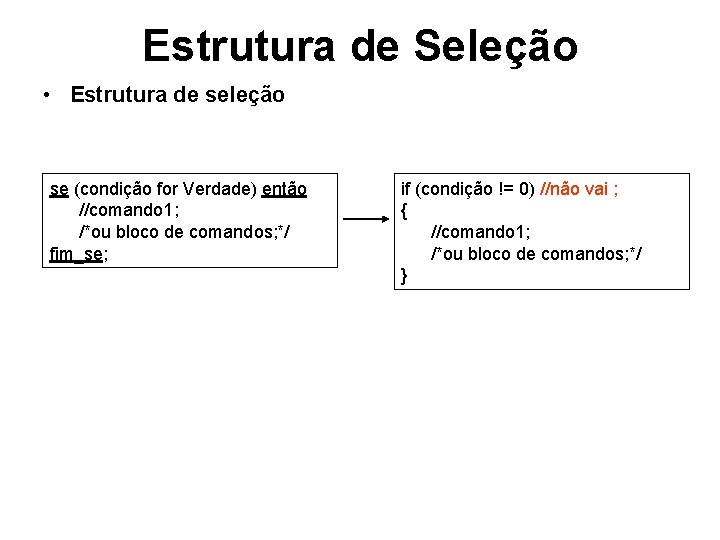 Estrutura de Seleção

• Estrutura de seleção

se (condição for Verdade) então
//comando1;
/*ou bloco de comandos;*/
fim_se;

if (condição != 0) //não vai ;
{
//comando1;
/*ou bloco de comandos;*/
}